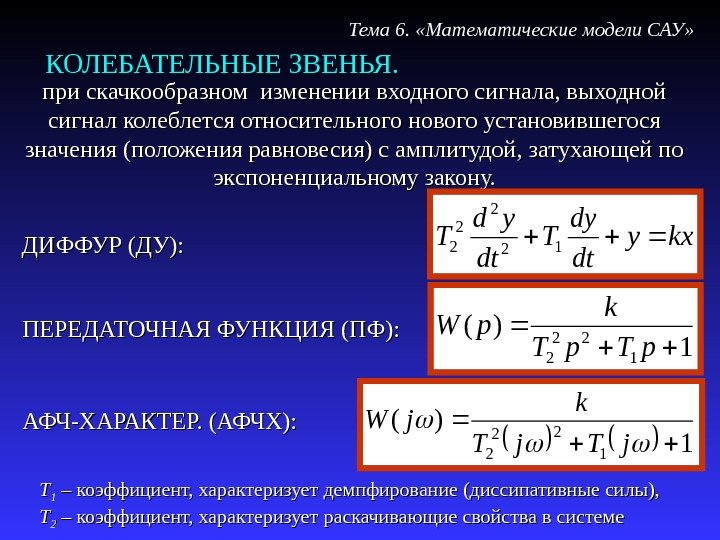 Тема 6. «Математические модели САУ»

КОЛЕБАТЕЛЬНЫЕ ЗВЕНЬЯ.

при скачкообразном изменении входного сигнала, выходной сигнал колеблется относительного нового установившегося значения (положения равновесия) с амплитудой, затухающей по экспоненциальному закону.

ДИФФУР (ДУ):

$T_2^2 \frac{d^2 y}{dt^2} + T_1 \frac{dy}{dt} + y = kx$

ПЕРЕДАТОЧНАЯ ФУНКЦИЯ (ПФ):

$W(p) = \frac{k}{T_2^2 p^2 + T_1 p + 1}$

АФЧ-ХАРАКТЕР. (АФЧХ):

$W(j\omega) = \frac{k}{T_2^2 (j\omega)^2 + T_1 (j\omega) + 1}$

$T_1$ – коэффициент, характеризует демпфирование (диссипативные силы),

$T_2$ – коэффициент, характеризует раскачивающие свойства в системе